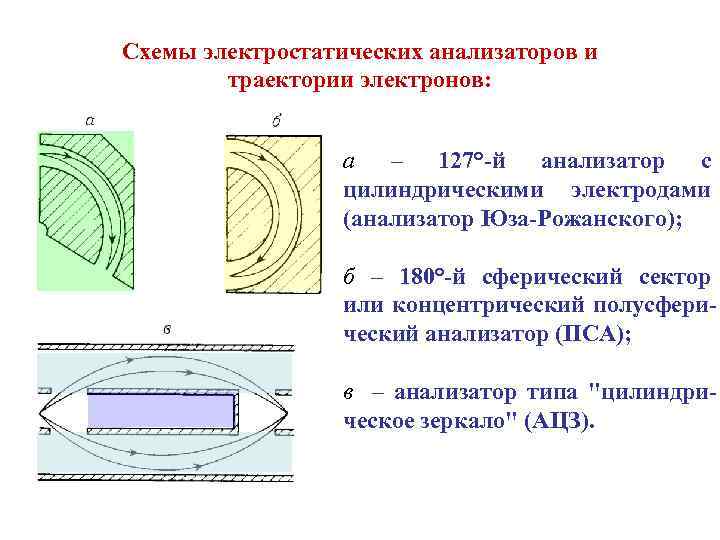 Схемы электростатических анализаторов и траектории электронов:

а

б

в

а – 127°-й анализатор с цилиндрическими электродами (анализатор Юза-Рожанского);

б – 180°-й сферический сектор или концентрический полусферический анализатор (ПСА);

в – анализатор типа "цилиндрическое зеркало" (АЦЗ).